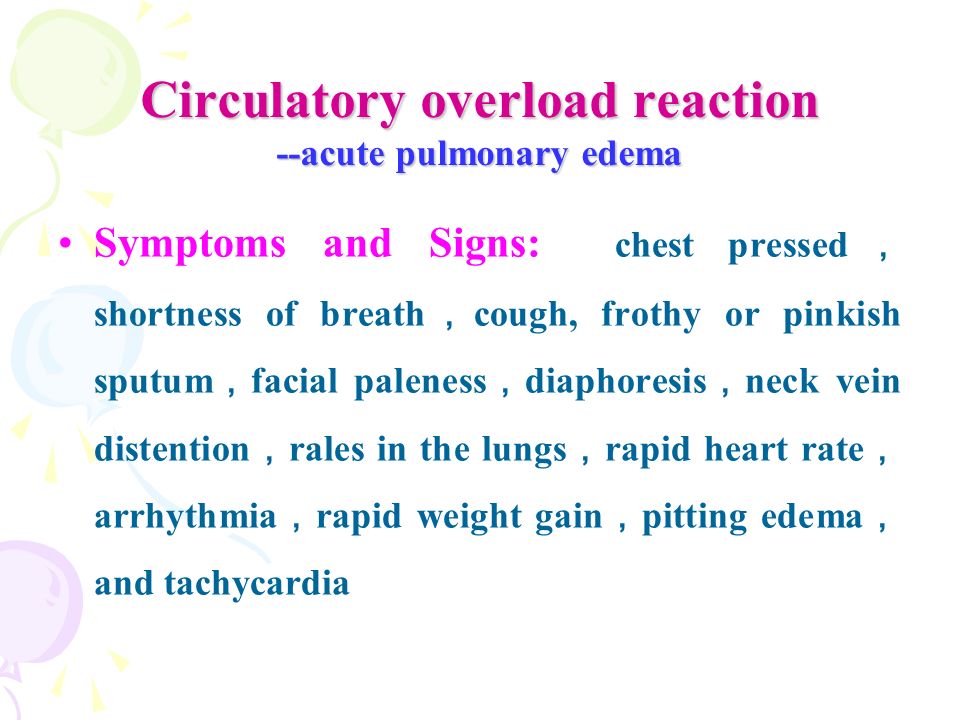 Circulatory overload reaction
--acute pulmonary edema

• Symptoms and Signs: chest pressed ， shortness of breath ， cough, frothy or pinkish sputum ， facial paleness ， diaphoresis ， neck vein distention ， rales in the lungs ， rapid heart rate ， arrhythmia ， rapid weight gain ， pitting edema ， and tachycardia